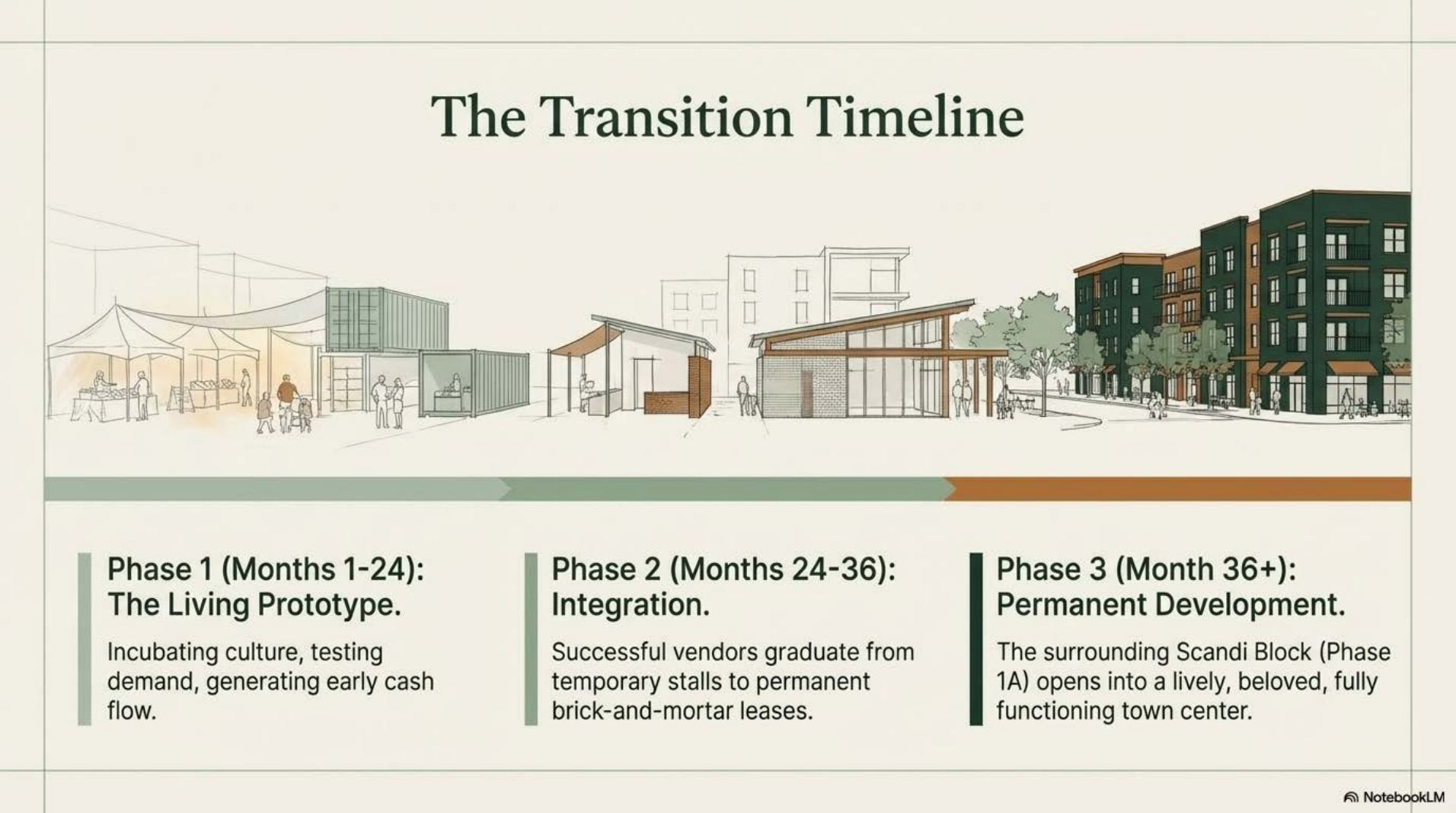 The Transition Timeline

Phase 1 (Months 1-24): The Living Prototype.

Incubating culture, testing demand, generating early cash flow.

Phase 2 (Months 24-36): Integration.

Successful vendors graduate from temporary stalls to permanent brick-and-mortar leases.

Phase 3 (Month 36+): Permanent Development.

The surrounding Scandi Block (Phase 1A) opens into a lively, beloved, fully functioning town center.

NotebookLM